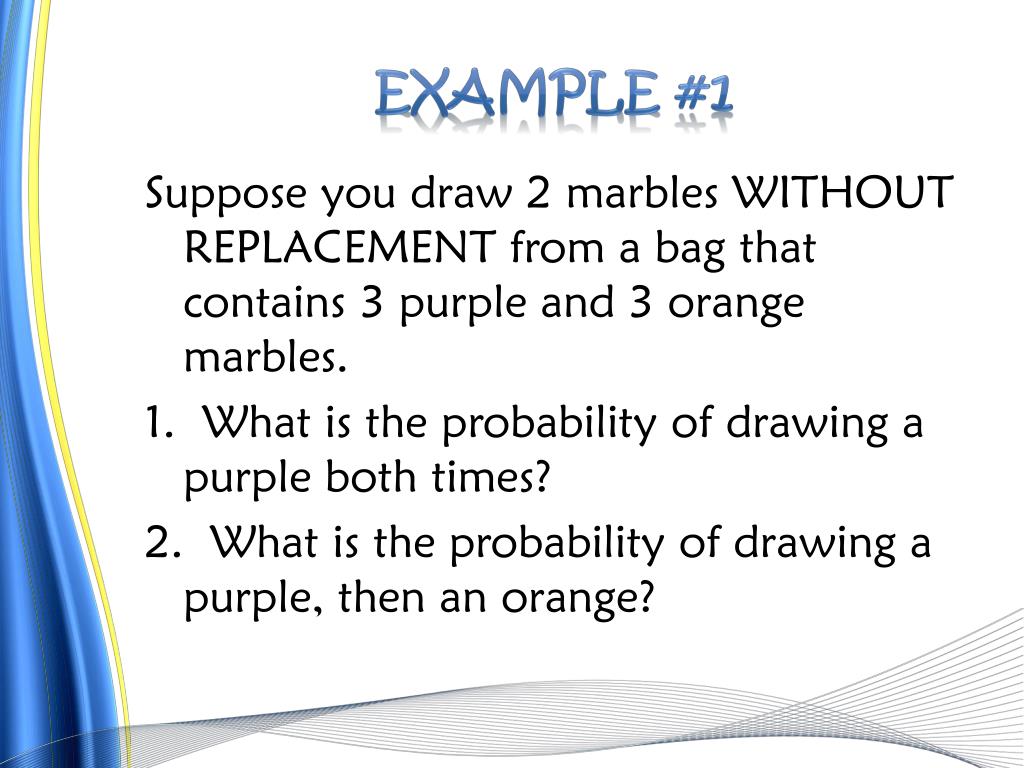 EXAMPLE #1

Suppose you draw 2 marbles WITHOUT REPLACEMENT from a bag that contains 3 purple and 3 orange marbles.

1. What is the probability of drawing a purple both times?

2. What is the probability of drawing a purple, then an orange?